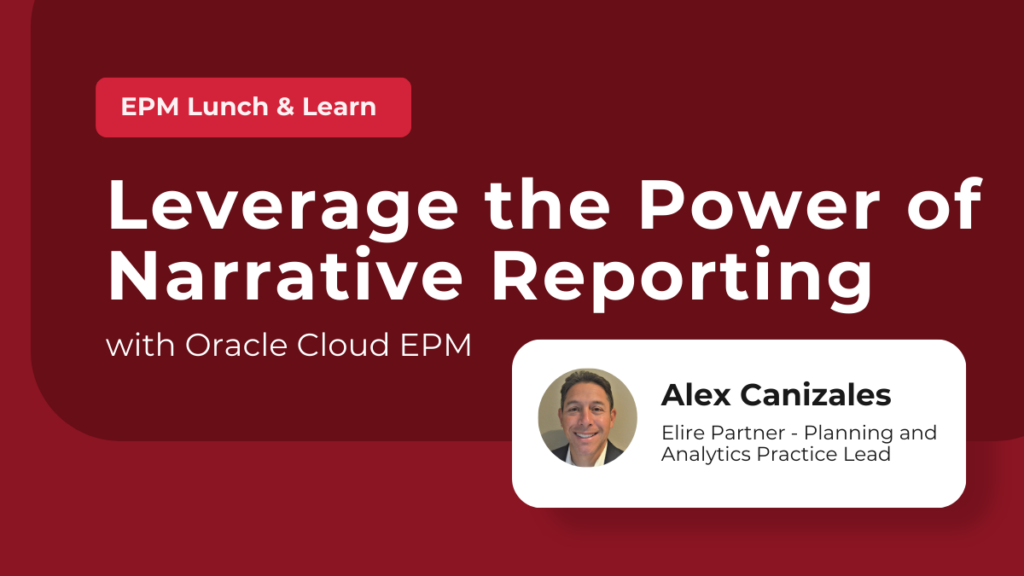 EPM Lunch & Learn

Leverage the Power of Narrative Reporting

with Oracle Cloud EPM

Alex Canizales

Elire Partner - Planning and Analytics Practice Lead